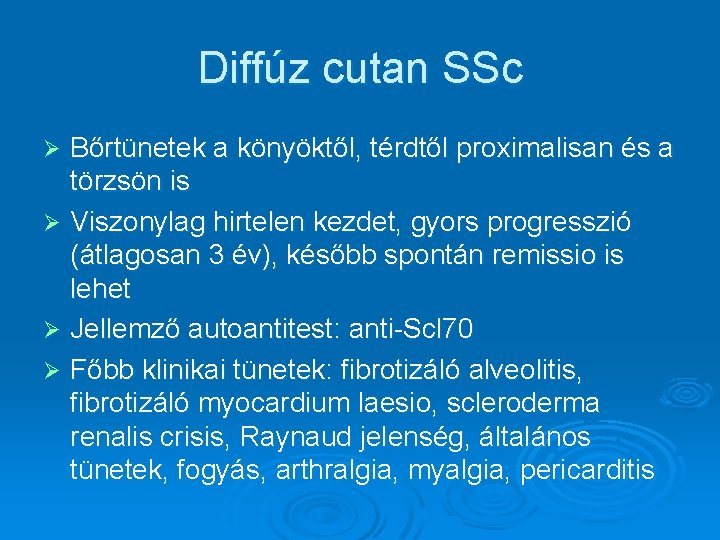 Diffúz cutan SSc

➢ Bőrtünetek a könyöktől, térdtől proximalisan és a törzsön is

➢ Viszonylag hirtelen kezdet, gyors progresszió (átlagosan 3 év), később spontán remissio is lehet

➢ Jellemző autoantitest: anti-Scl70

➢ Főbb klinikai tünetek: fibrotizáló alveolitis, fibrotizáló myocardium laesio, scleroderma renalis crisis, Raynaud jelenség, általános tünetek, fogyás, arthralgia, myalgia, pericarditis